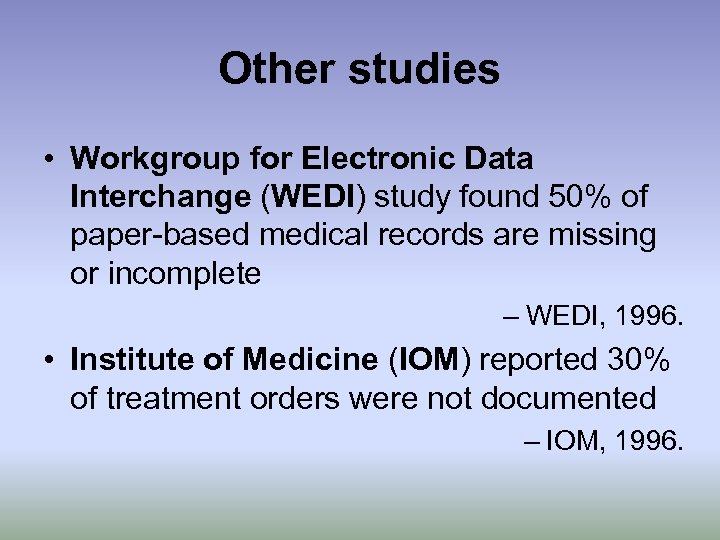 Other studies

• Workgroup for Electronic Data Interchange (WEDI) study found 50% of paper-based medical records are missing or incomplete

– WEDI, 1996.

• Institute of Medicine (IOM) reported 30% of treatment orders were not documented

– IOM, 1996.